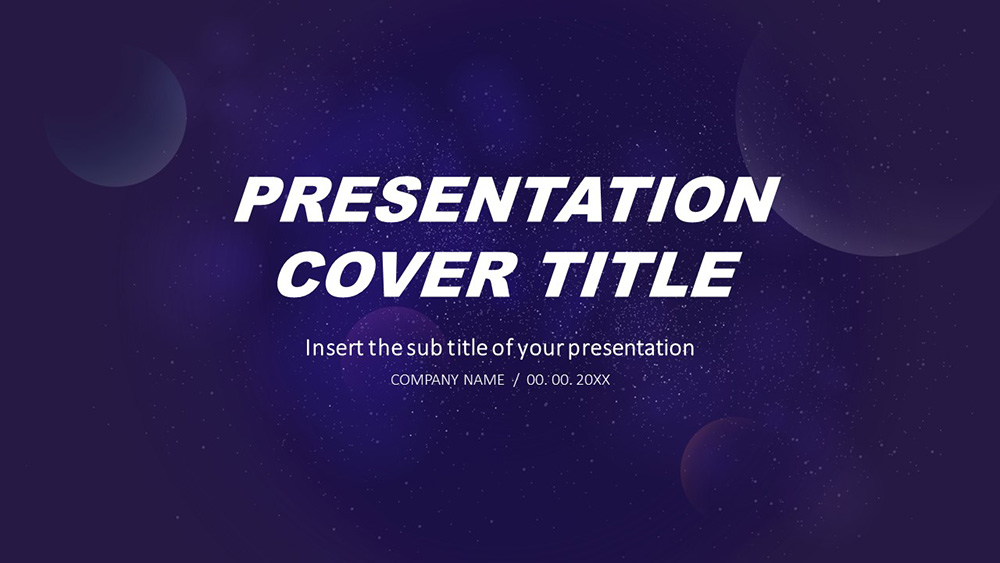 PRESENTATION COVER TITLE

Insert the sub title of your presentation

COMPANY NAME / 00. 00. 20XX